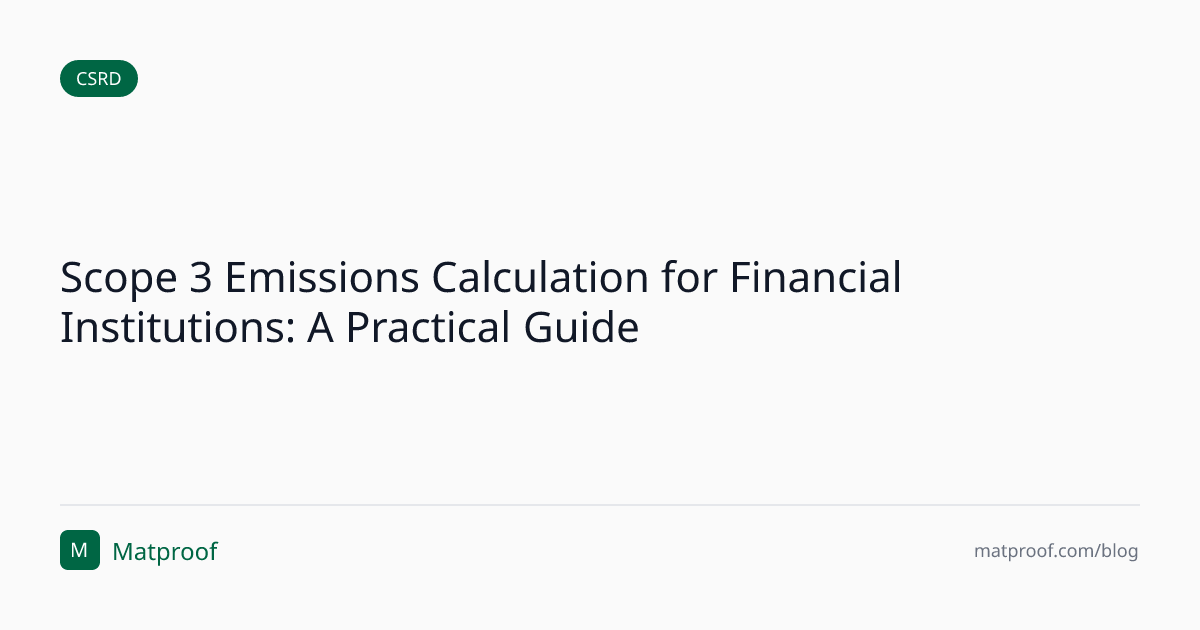 CSRD

Scope 3 Emissions Calculation for Financial Institutions: A Practical Guide

M Matproof

matproof.com/blog